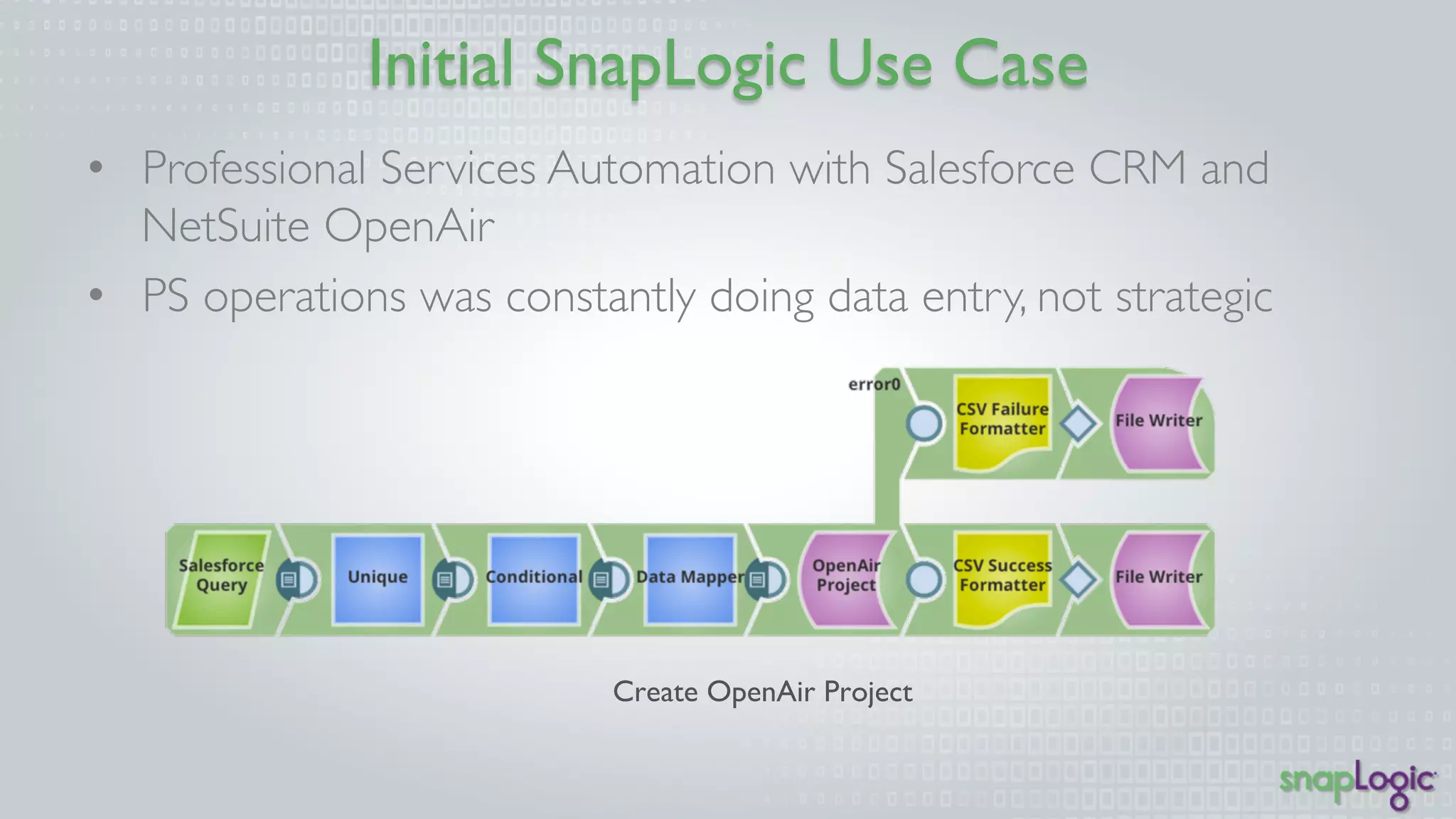 Initial SnapLogic Use Case

• Professional Services Automation with Salesforce CRM and NetSuite OpenAir

• PS operations was constantly doing data entry, not strategic

error0

CSV Failure Formatter

File Writer

Salesforce Query

Unique

Conditional

Data Mapper

OpenAir Project

CSV Success Formatter

File Writer

Create OpenAir Project

snapLogic